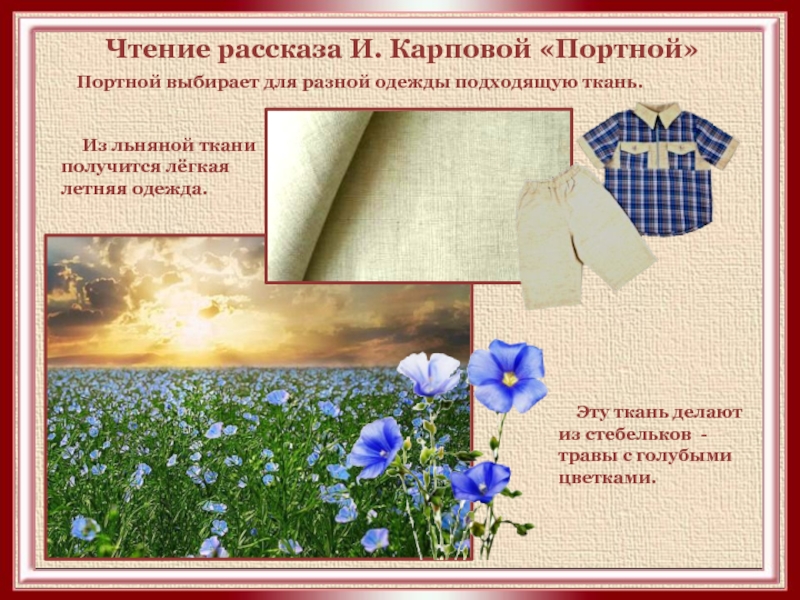 Чтение рассказа И. Карповой «Портной»

Портной выбирает для разной одежды подходящую ткань.

Из льняной ткани получится лёгкая летняя одежда.

Эту ткань делают из стебельков - травы с голубыми цветками.